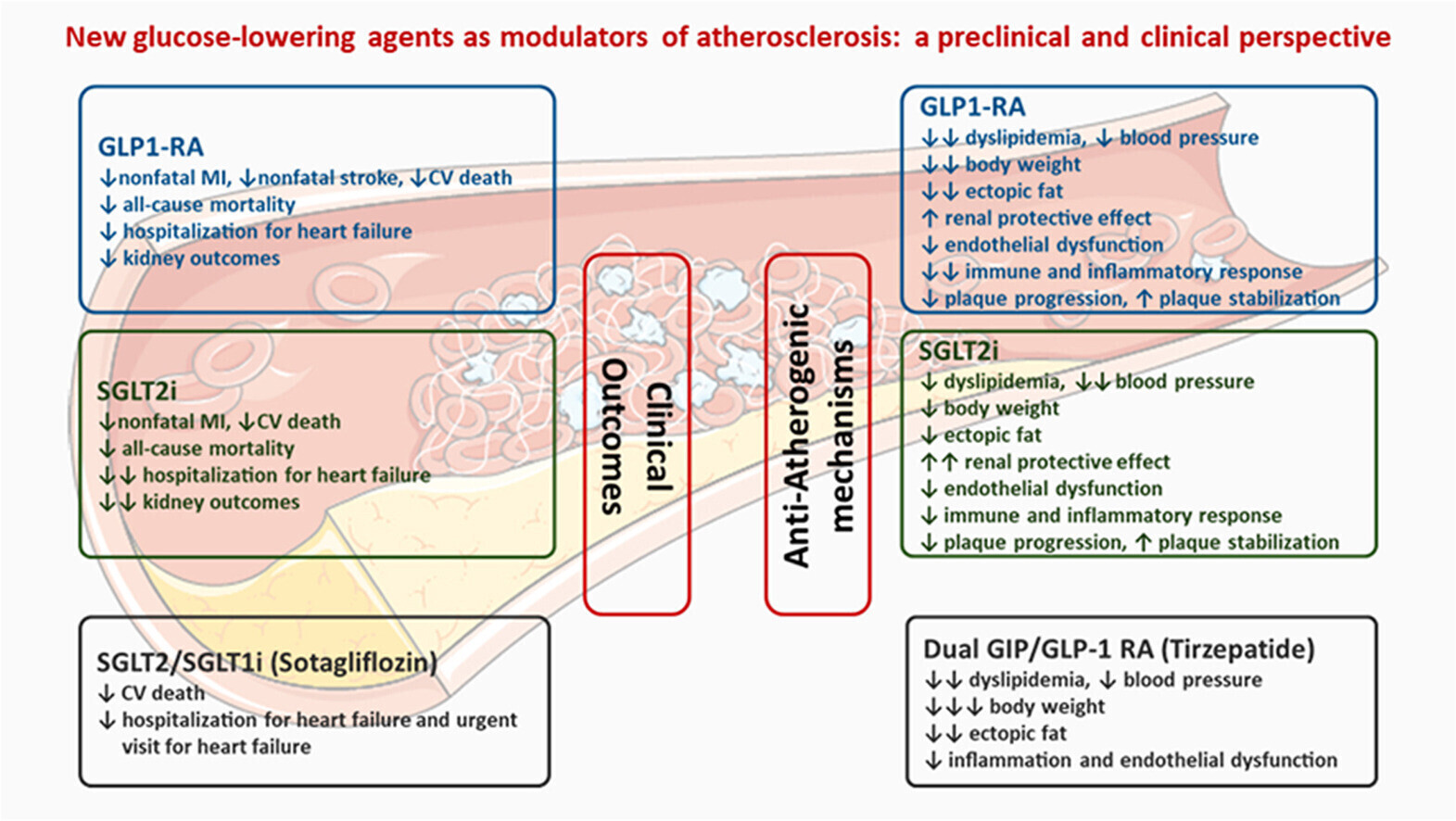 New glucose-lowering agents as modulators of atherosclerosis: a preclinical and clinical perspective

GLP1-RA
↓nonfatal MI, ↓nonfatal stroke, ↓CV death
↓ all-cause mortality
↓ hospitalization for heart failure
↓ kidney outcomes

SGLT2i
↓nonfatal MI, ↓CV death
↓ all-cause mortality
↓↓ hospitalization for heart failure
↓↓ kidney outcomes

SGLT2/SGLT1i (Sotagliflozin)
↓ CV death
↓ hospitalization for heart failure and urgent visit for heart failure

Clinical Outcomes

Anti-Atherogenic mechanisms

GLP1-RA
↓↓ dyslipidemia, ↓ blood pressure
↓↓ body weight
↓↓ ectopic fat
↑ renal protective effect
↓ endothelial dysfunction
↓↓ immune and inflammatory response
↓ plaque progression, ↑ plaque stabilization

SGLT2i
↓ dyslipidemia, ↓↓ blood pressure
↓ body weight
↓ ectopic fat
↑↑ renal protective effect
↓ endothelial dysfunction
↓ immune and inflammatory response
↓ plaque progression, ↑ plaque stabilization

Dual GIP/GLP-1 RA (Tirzepatide)
↓↓ dyslipidemia, ↓ blood pressure
↓↓↓ body weight
↓↓ ectopic fat
↓ inflammation and endothelial dysfunction